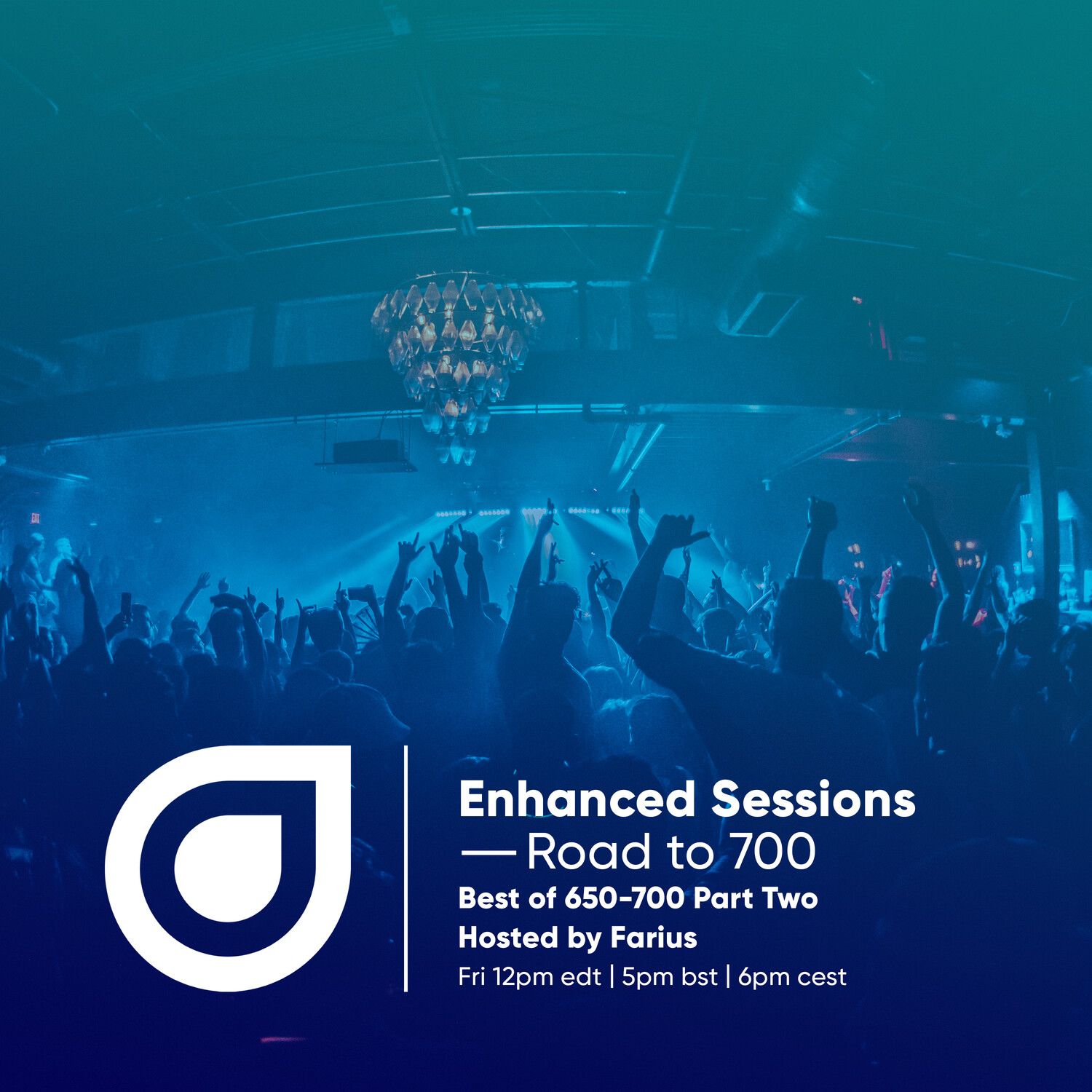 Enhanced Sessions
— Road to 700
Best of 650-700 Part Two
Hosted by Farius
Fri 12pm edt | 5pm bst | 6pm cest